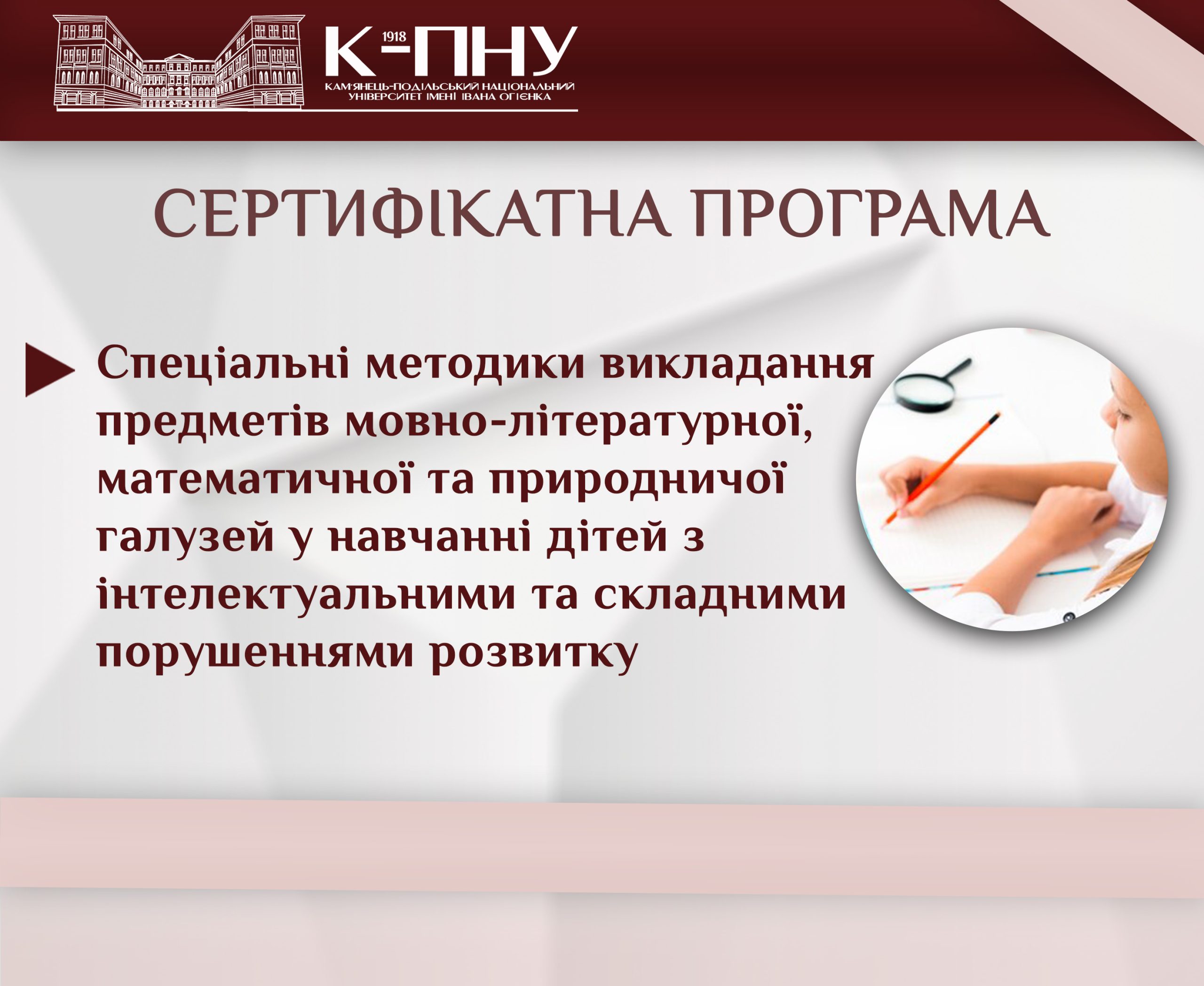 1918
К-ПНУ
КАМ'ЯНЕЦЬ-ПОДІЛЬСЬКИЙ НАЦІОНАЛЬНИЙ УНІВЕРСИТЕТ ІМЕНІ ІВАНА ОГІЄНКА

СЕРТИФІКАТНА ПРОГРАМА

Спеціальні методики викладання предметів мовно-літературної, математичної та природничої галузей у навчанні дітей з інтелектуальними та складними порушеннями розвитку